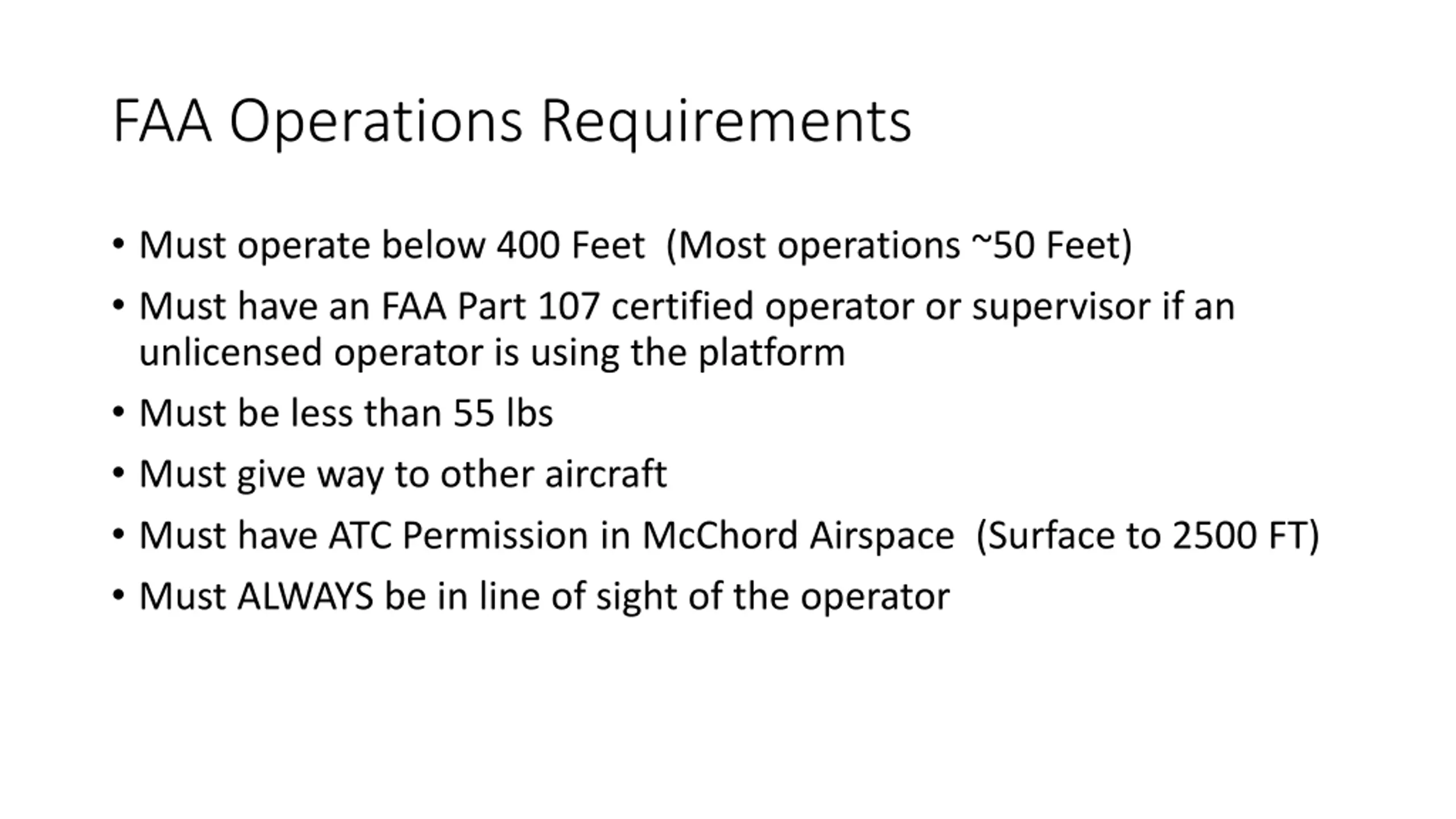 FAA Operations Requirements

• Must operate below 400 Feet (Most operations ~50 Feet)
• Must have an FAA Part 107 certified operator or supervisor if an unlicensed operator is using the platform
• Must be less than 55 lbs
• Must give way to other aircraft
• Must have ATC Permission in McChord Airspace (Surface to 2500 FT)
• Must ALWAYS be in line of sight of the operator